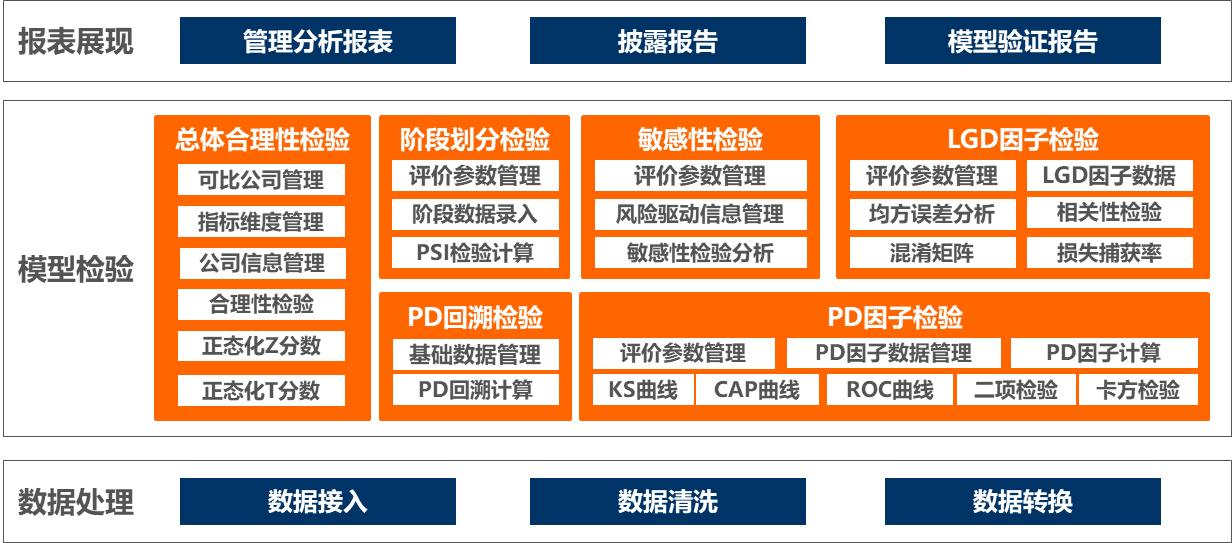 报表展现

管理分析报表

披露报告

模型验证报告

模型检验

总体合理性检验

可比公司管理

指标维度管理

公司信息管理

合理性检验

正态化Z分数

正态化T分数

阶段划分检验

评价参数管理

阶段数据录入

PSI检验计算

敏感性检验

评价参数管理

风险驱动信息管理

敏感性检验分析

LGD因子检验

评价参数管理

LGD因子数据

均方误差分析

相关性检验

混淆矩阵

损失捕获率

PD回溯检验

基础数据管理

PD回溯计算

PD因子检验

评价参数管理

PD因子数据管理

PD因子计算

KS曲线

CAP曲线

ROC曲线

二项检验

卡方检验

数据处理

数据接入

数据清洗

数据转换